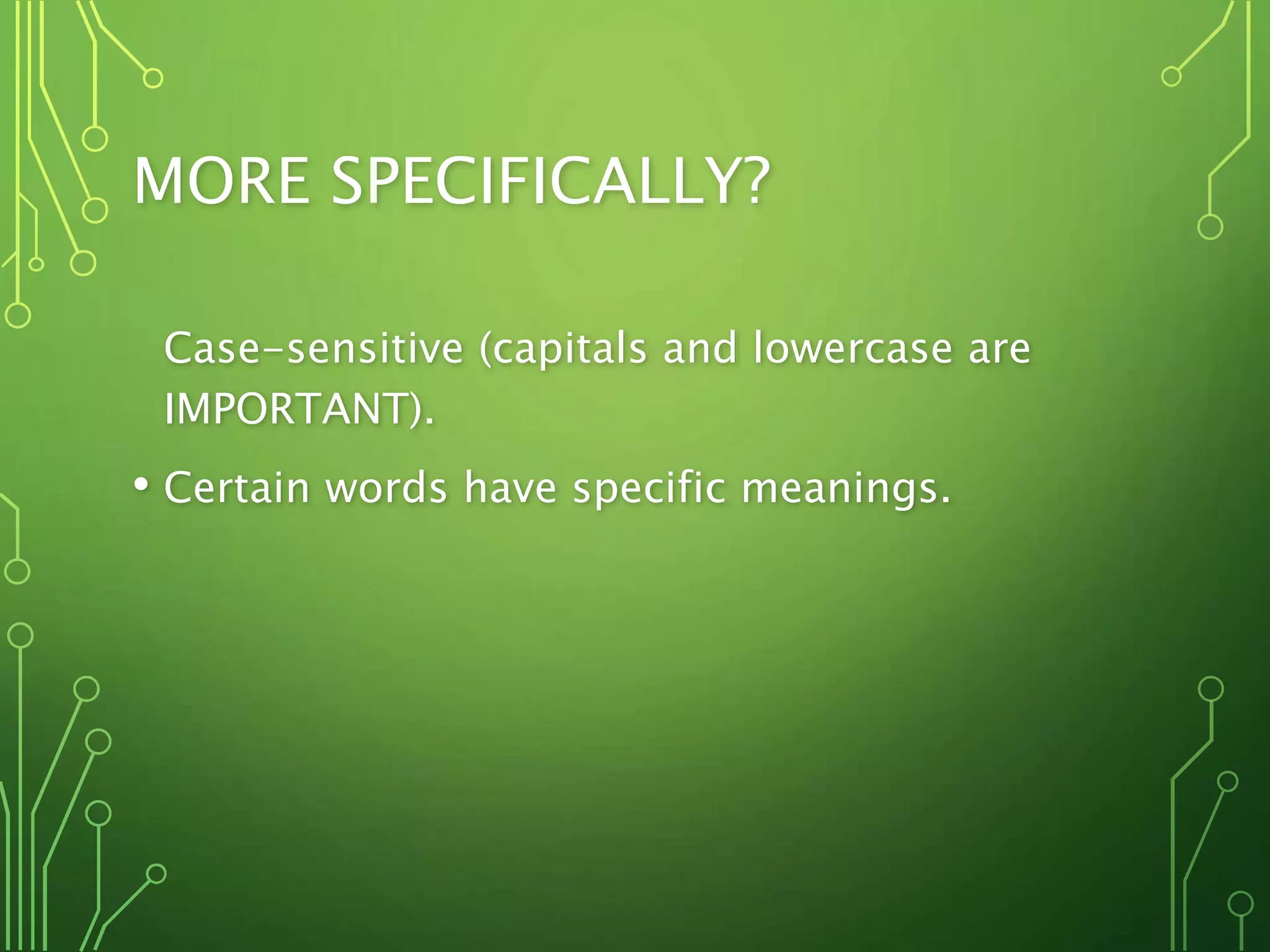 MORE SPECIFICALLY?

Case-sensitive (capitals and lowercase are IMPORTANT).

• Certain words have specific meanings.